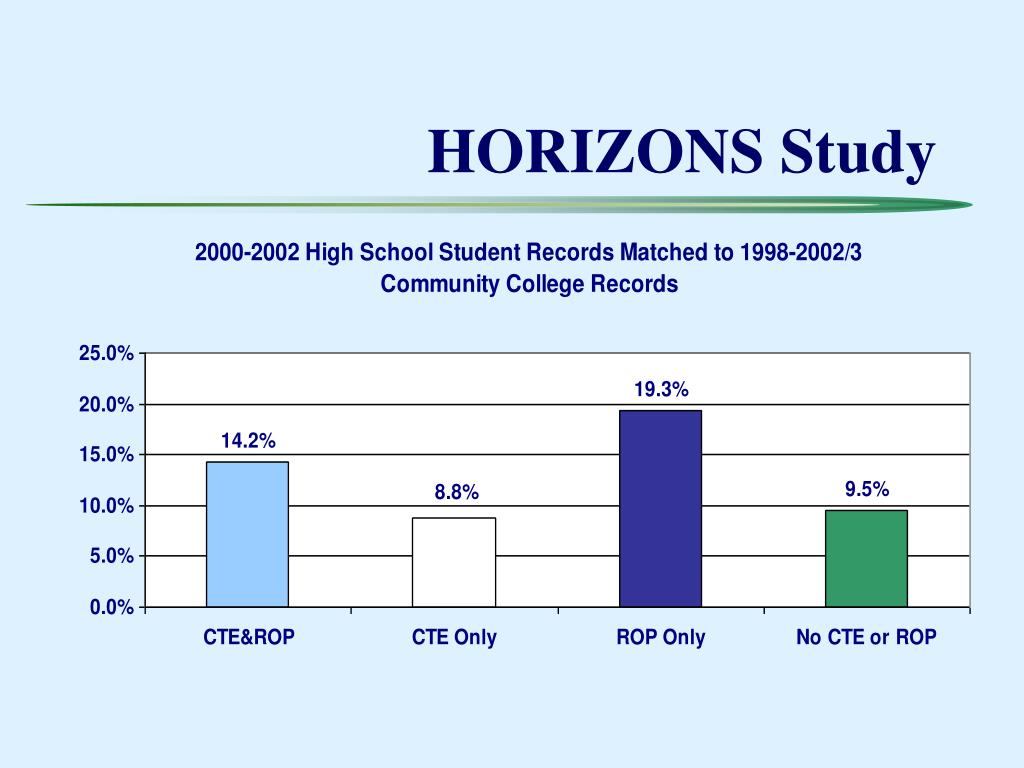 HORIZONS Study

2000-2002 High School Student Records Matched to 1998-2002/3 Community College Records

25.0%
20.0%
15.0%
10.0%
5.0%
0.0%

14.2%
8.8%
19.3%
9.5%

CTE&ROP
CTE Only
ROP Only
No CTE or ROP